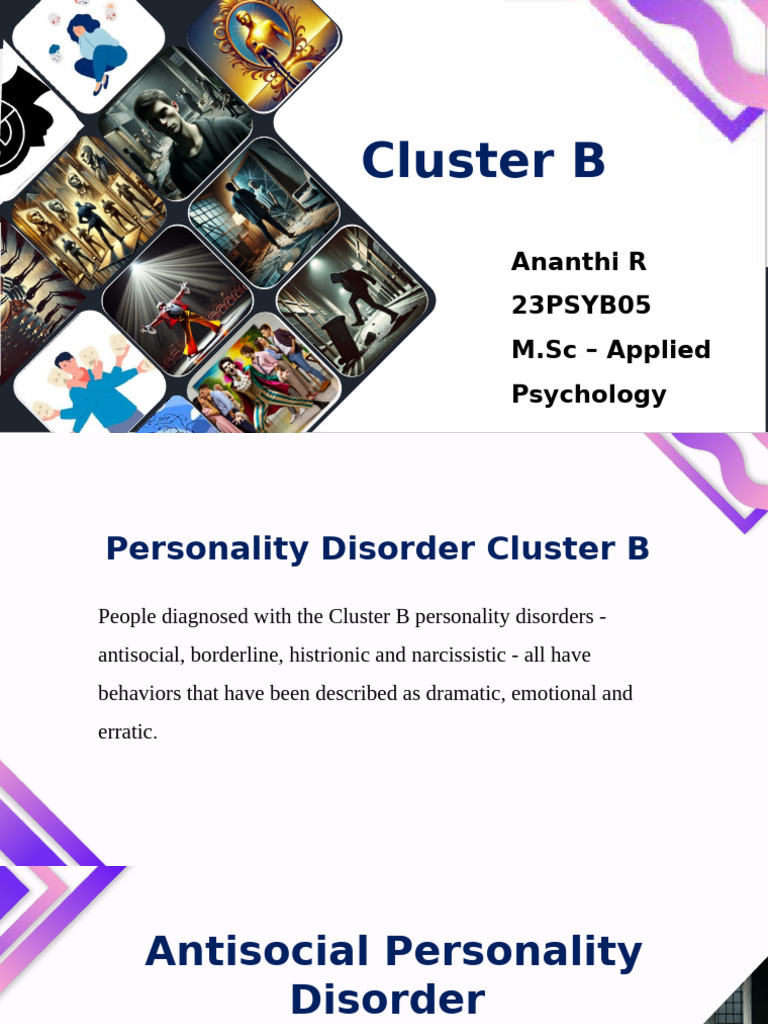 Cluster B

Ananthi R
23PSYB05
M.Sc – Applied Psychology

Personality Disorder Cluster B

People diagnosed with the Cluster B personality disorders - antisocial, borderline, histrionic and narcissistic - all have behaviors that have been described as dramatic, emotional and erratic.

Antisocial Personality Disorder